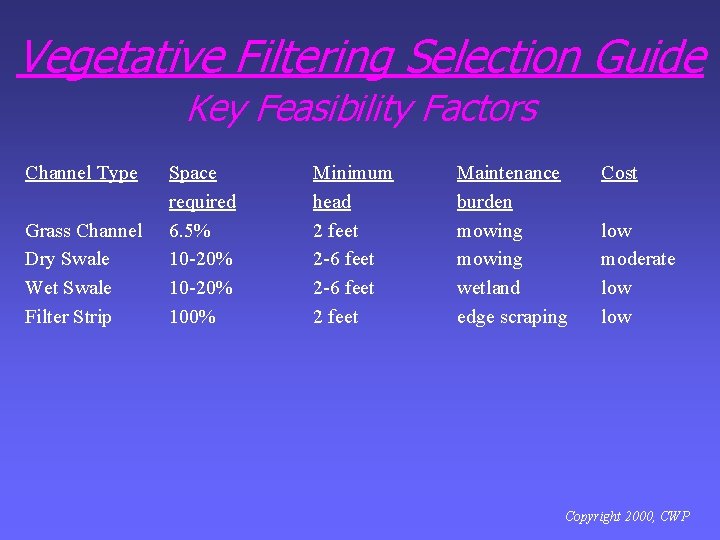 Vegetative Filtering Selection Guide
Key Feasibility Factors

| Channel Type | Space required | Minimum head | Maintenance burden | Cost |
|---|---|---|---|---|
| Grass Channel | 6.5% | 2 feet | mowing | low |
| Dry Swale | 10-20% | 2-6 feet | mowing | moderate |
| Wet Swale | 10-20% | 2-6 feet | wetland | low |
| Filter Strip | 100% | 2 feet | edge scraping | low |

Copyright 2000, CWP